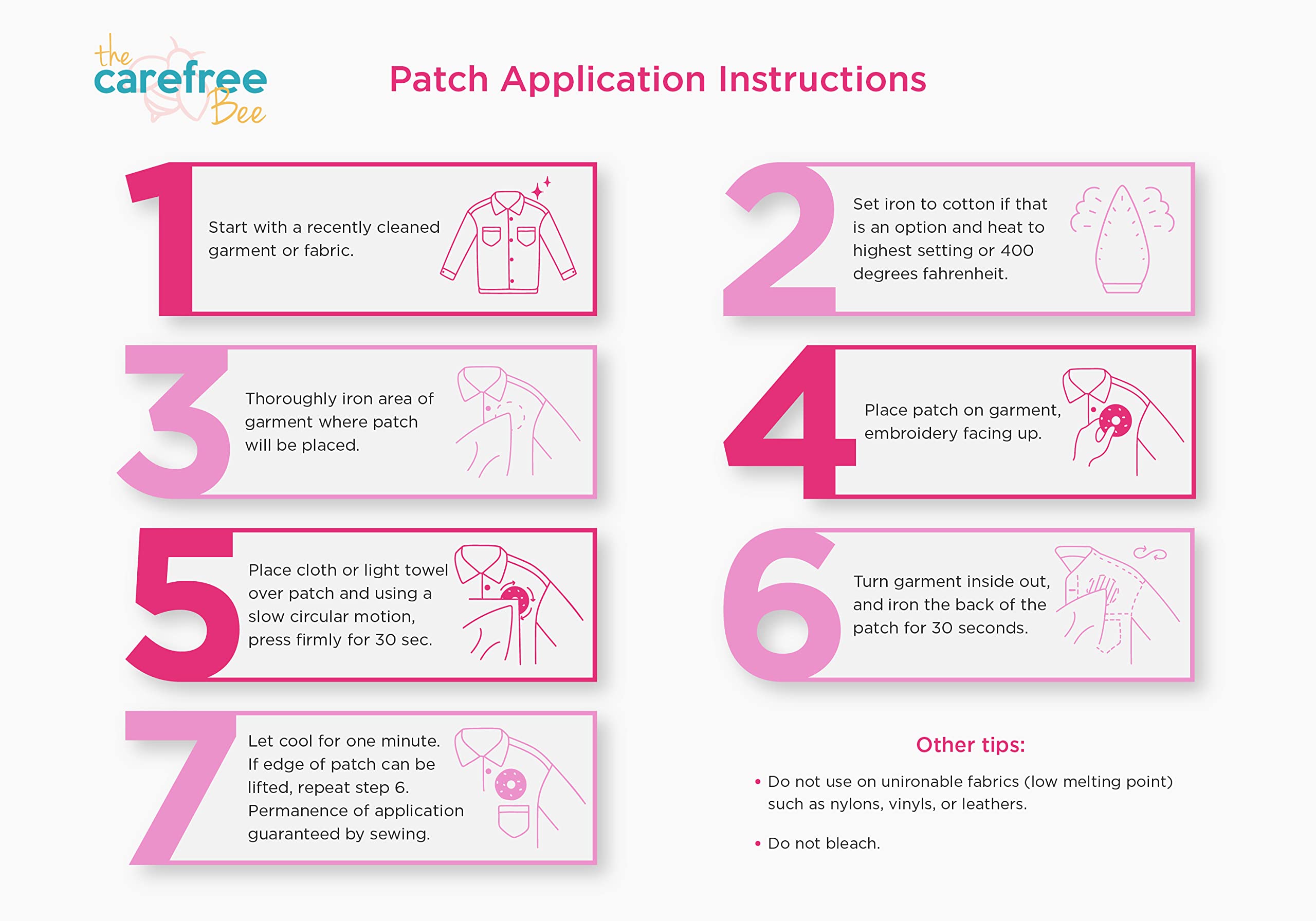 the carefree Bee

Patch Application Instructions

1
Start with a recently cleaned garment or fabric.

2
Set iron to cotton if that is an option and heat to highest setting or 400 degrees fahrenheit.

3
Thoroughly iron area of garment where patch will be placed.

4
Place patch on garment, embroidery facing up.

5
Place cloth or light towel over patch and using a slow circular motion, press firmly for 30 sec.

6
Turn garment inside out, and iron the back of the patch for 30 seconds.

7
Let cool for one minute. If edge of patch can be lifted, repeat step 6. Permanence of application guaranteed by sewing.

Other tips:

• Do not use on unironable fabrics (low melting point) such as nylons, vinyls, or leathers.

• Do not bleach.